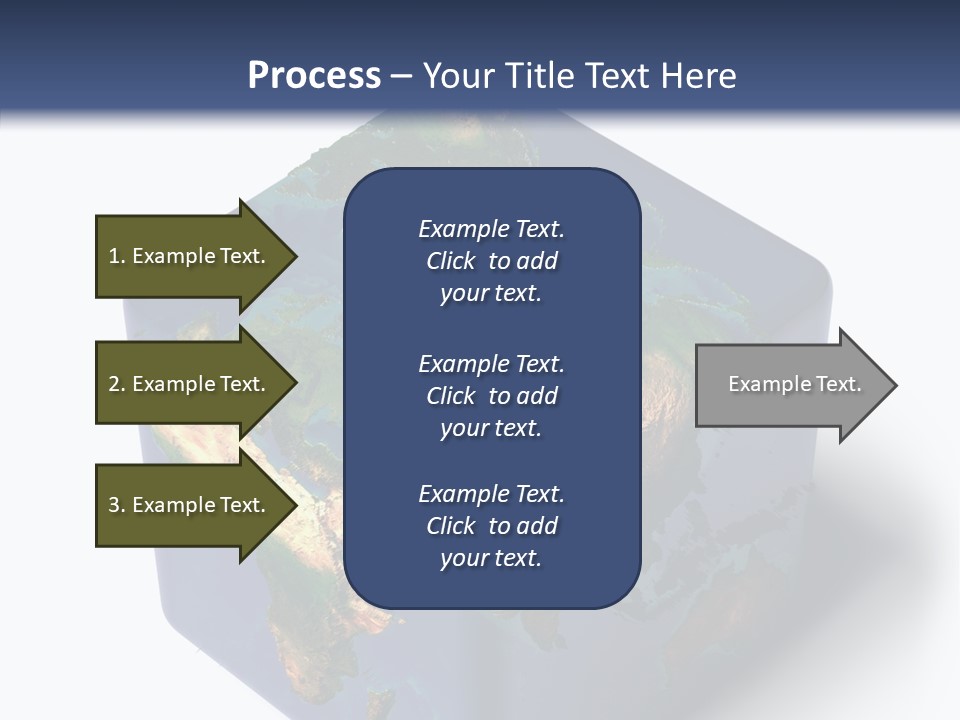 Process – Your Title Text Here

1. Example Text.

2. Example Text.

3. Example Text.

Example Text. Click to add your text.

Example Text. Click to add your text.

Example Text. Click to add your text.

Example Text.